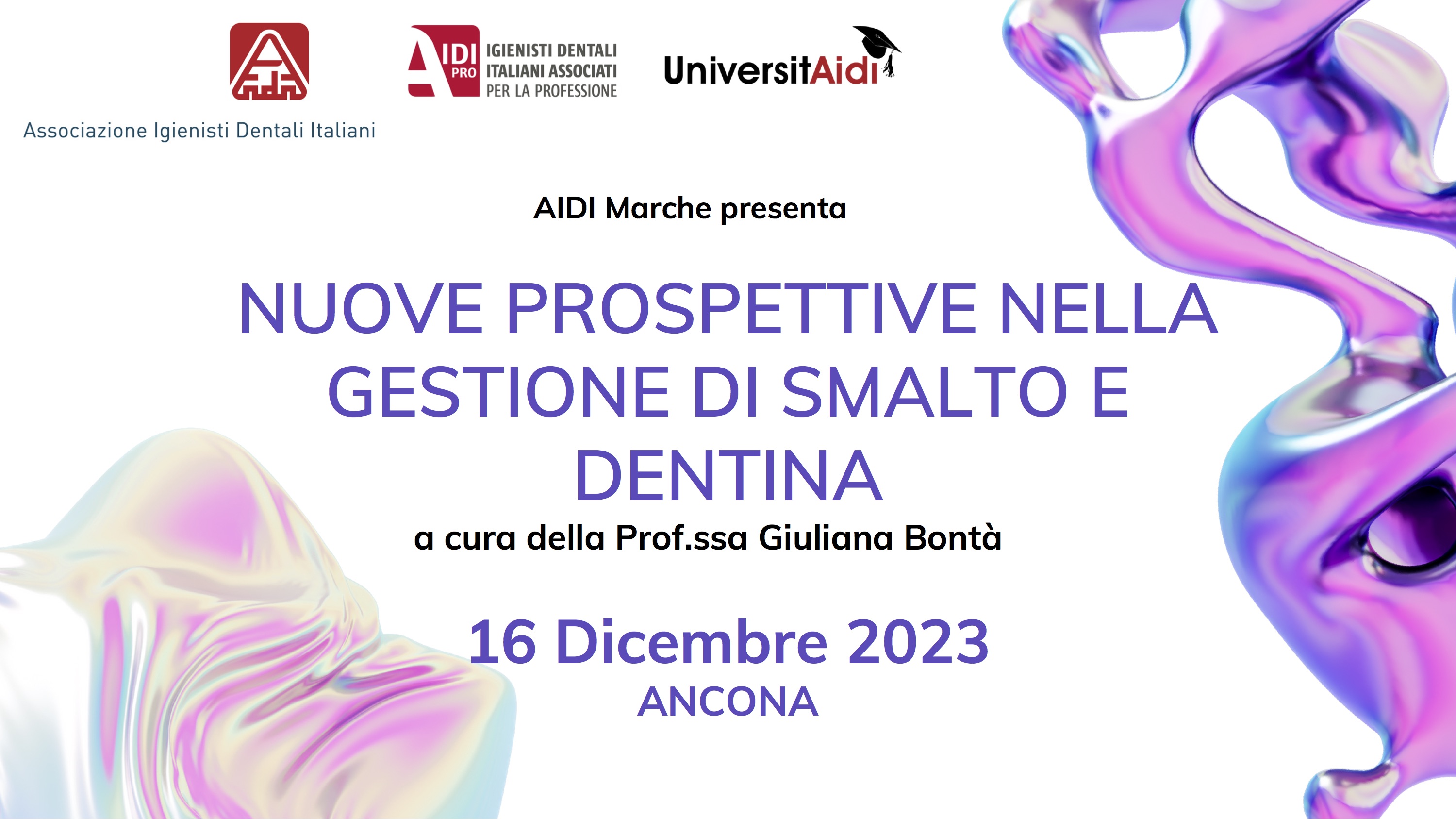 Associazione Igienisti Dentali Italiani

AIDI PRO IGIENISTI DENTALI ITALIANI ASSOCIATI PER LA PROFESSIONE

UniversitAidi

AIDI Marche presenta

NUOVE PROSPETTIVE NELLA GESTIONE DI SMALTO E DENTINA

a cura della Prof.ssa Giuliana Bontà

16 Dicembre 2023
ANCONA